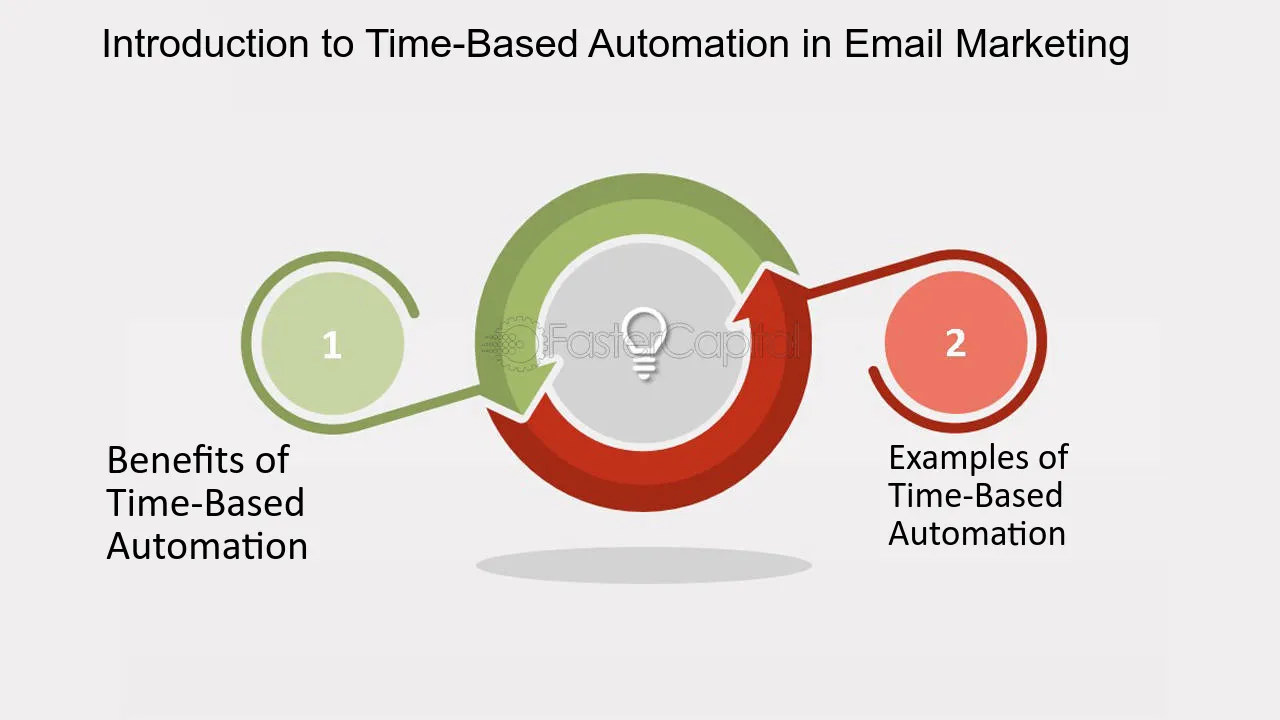 Introduction to Time-Based Automation in Email Marketing

1

Benefits of
Time-Based
Automation

2

Examples of
Time-Based
Automation

FasterCapital